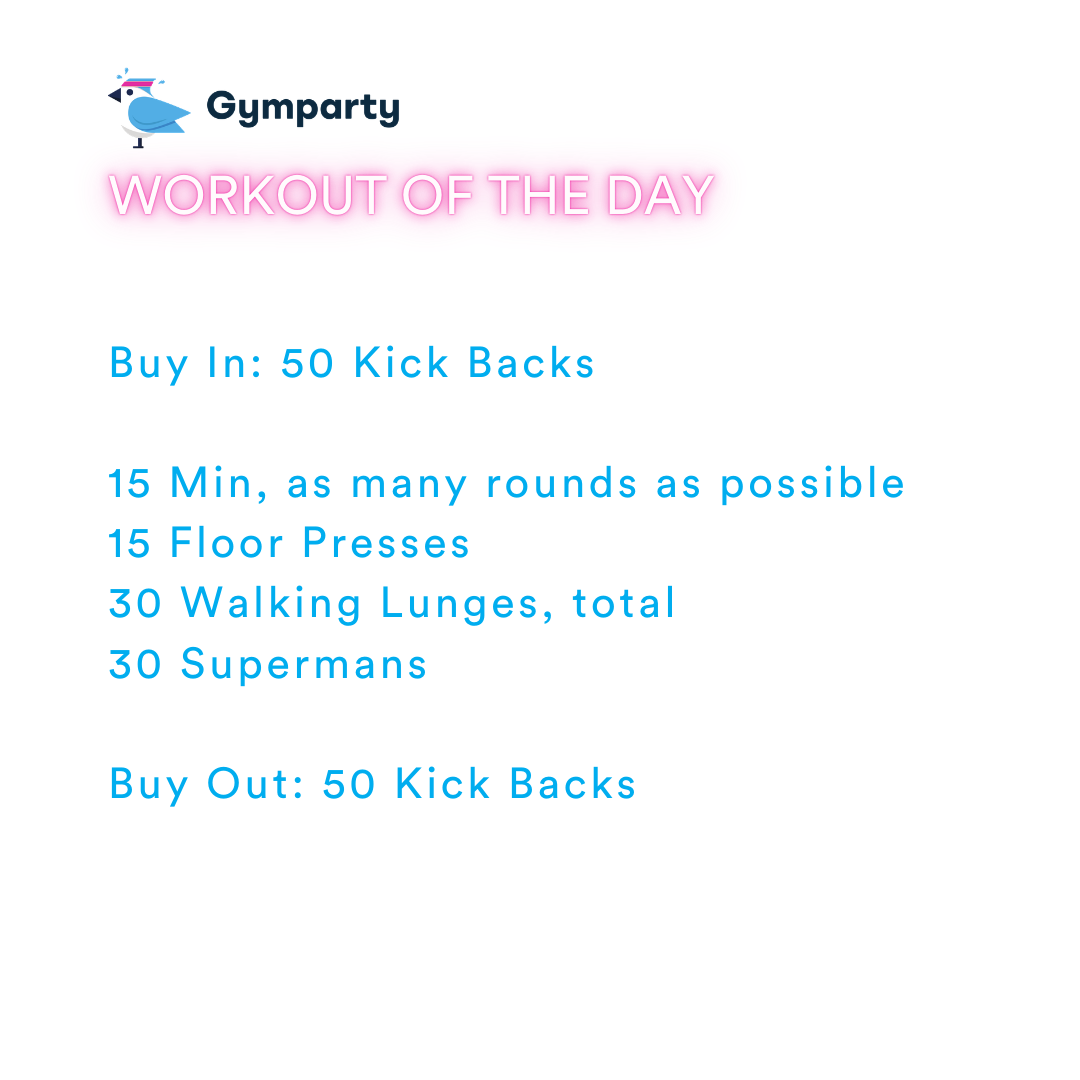 Gymparty

WORKOUT OF THE DAY

Buy In: 50 Kick Backs

15 Min, as many rounds as possible
15 Floor Presses
30 Walking Lunges, total
30 Supermans

Buy Out: 50 Kick Backs